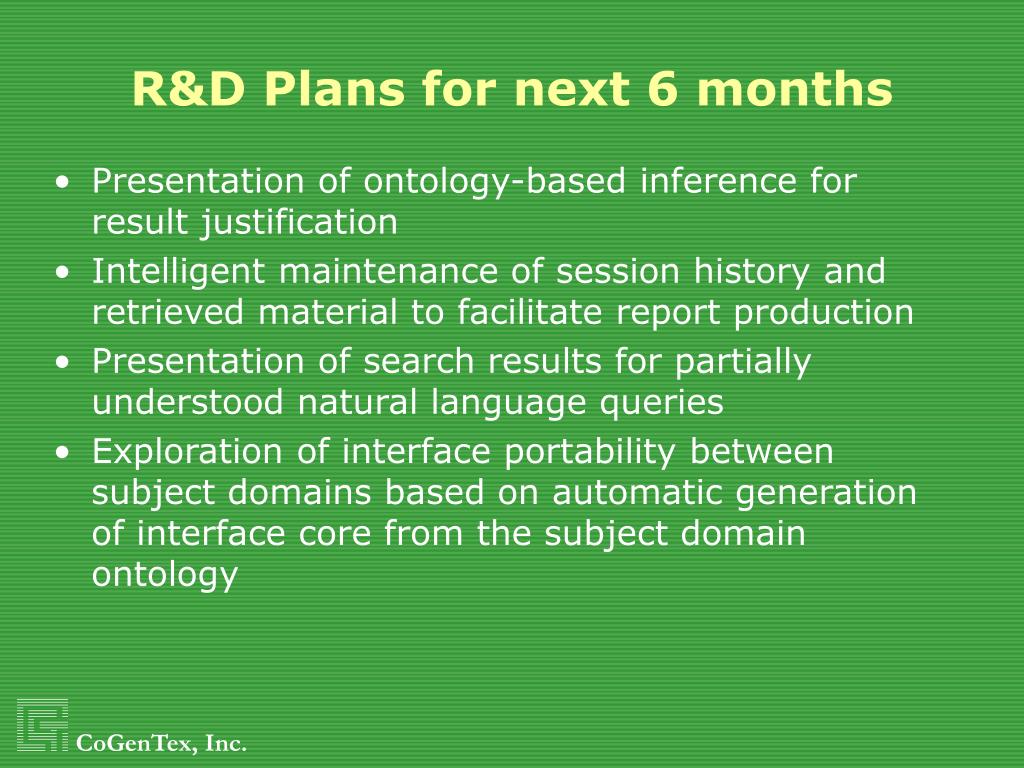 R&D Plans for next 6 months

• Presentation of ontology-based inference for result justification
• Intelligent maintenance of session history and retrieved material to facilitate report production
• Presentation of search results for partially understood natural language queries
• Exploration of interface portability between subject domains based on automatic generation of interface core from the subject domain ontology

CoGenTex, Inc.